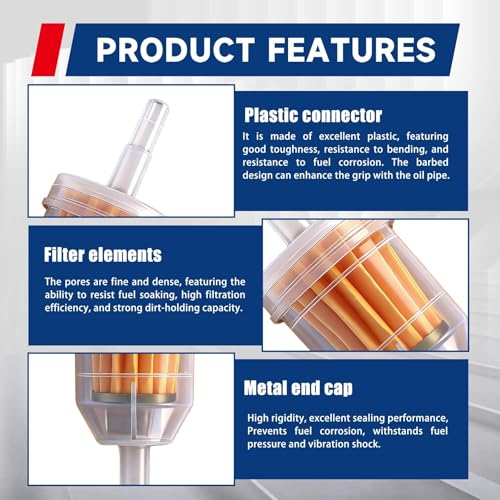 PRODUCT FEATURES

Plastic connector

It is made of excellent plastic, featuring good toughness, resistance to bending, and resistance to fuel corrosion. The barbed design can enhance the grip with the oil pipe.

Filter elements

The pores are fine and dense, featuring the ability to resist fuel soaking, high filtration efficiency, and strong dirt-holding capacity.

Metal end cap

High rigidity, excellent sealing performance, Prevents fuel corrosion, withstands fuel pressure and vibration shock.